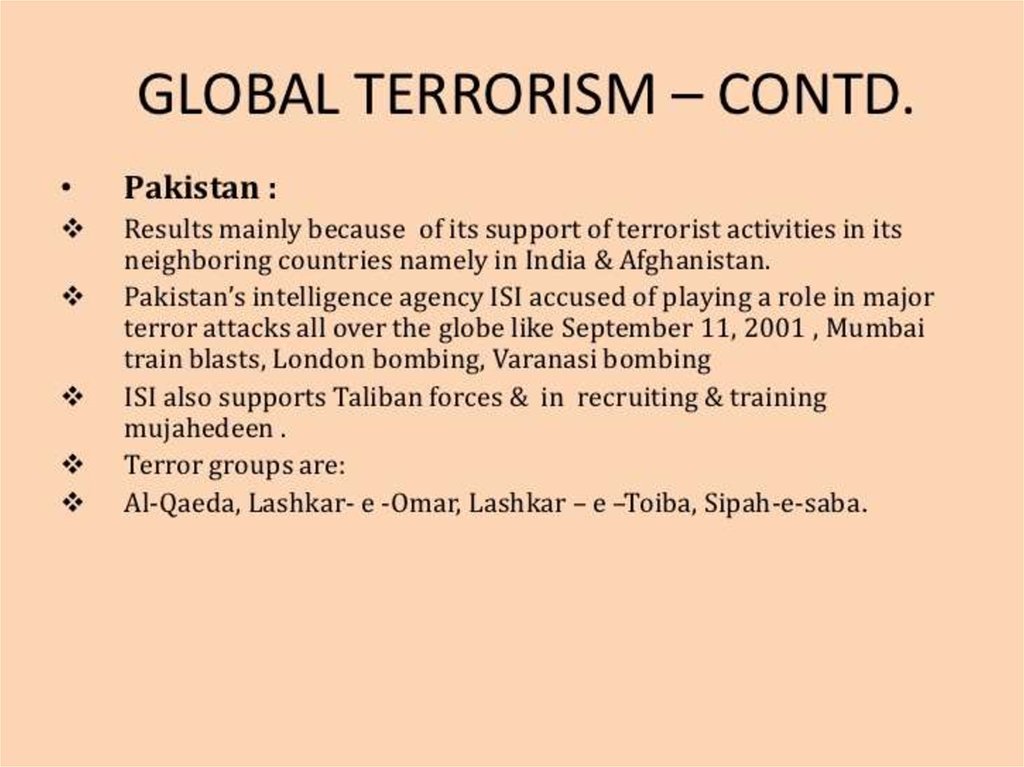 GLOBAL TERRORISM – CONTD.

• Pakistan :

❖ Results mainly because of its support of terrorist activities in its neighboring countries namely in India & Afghanistan.

❖ Pakistan's intelligence agency ISI accused of playing a role in major terror attacks all over the globe like September 11, 2001 , Mumbai train blasts, London bombing, Varanasi bombing

❖ ISI also supports Taliban forces & in recruiting & training mujahedeen .

❖ Terror groups are:

❖ Al-Qaeda, Lashkar- e -Omar, Lashkar – e –Toiba, Sipah-e-saba.